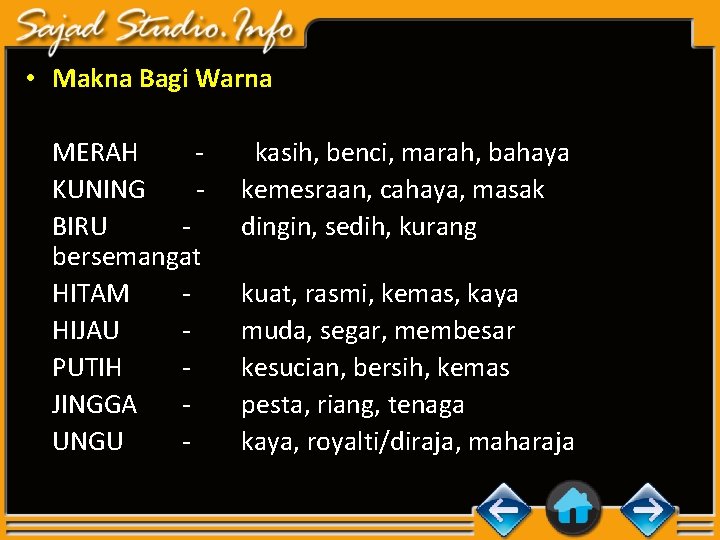 Sajad Studio.Info

• Makna Bagi Warna

MERAH - kasih, benci, marah, bahaya
KUNING - kemesraan, cahaya, masak
BIRU - dingin, sedih, kurang bersemangat
HITAM - kuat, rasmi, kemas, kaya
HIJAU - muda, segar, membesar
PUTIH - kesucian, bersih, kemas
JINGGA - pesta, riang, tenaga
UNGU - kaya, royalti/diraja, maharaja